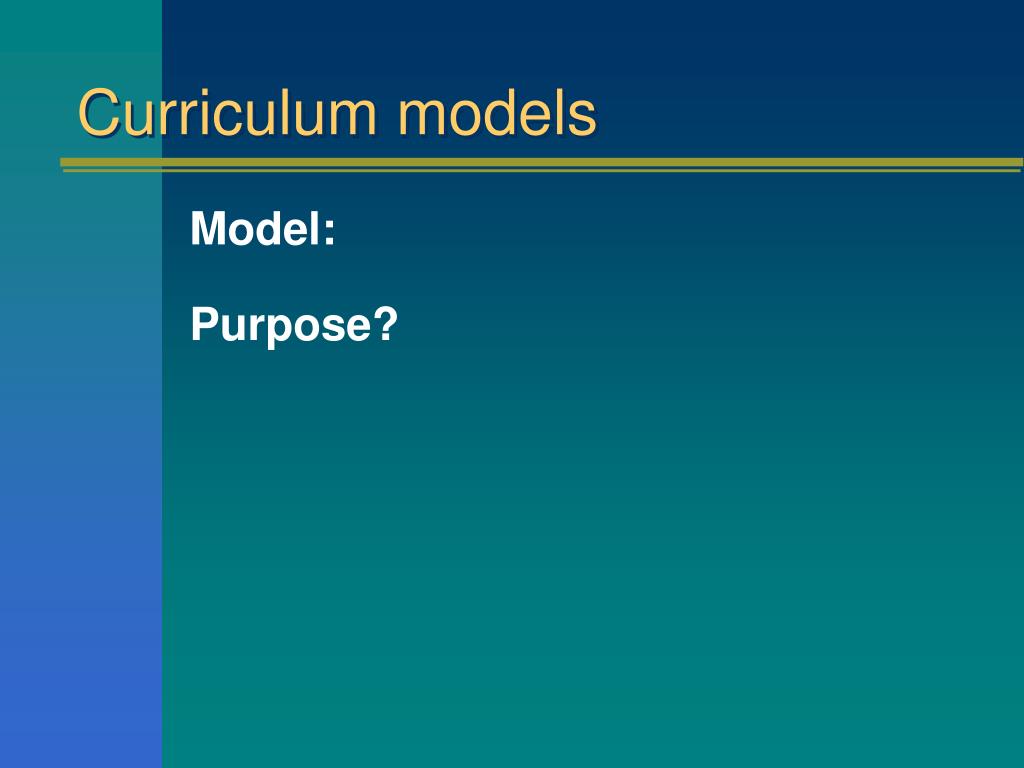 Curriculum models

Model:

Purpose?